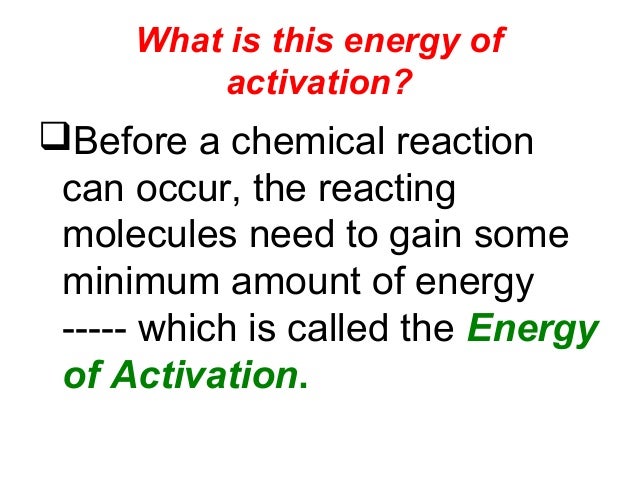 What is this energy of activation?

❑Before a chemical reaction can occur, the reacting molecules need to gain some minimum amount of energy ----- which is called the Energy of Activation.